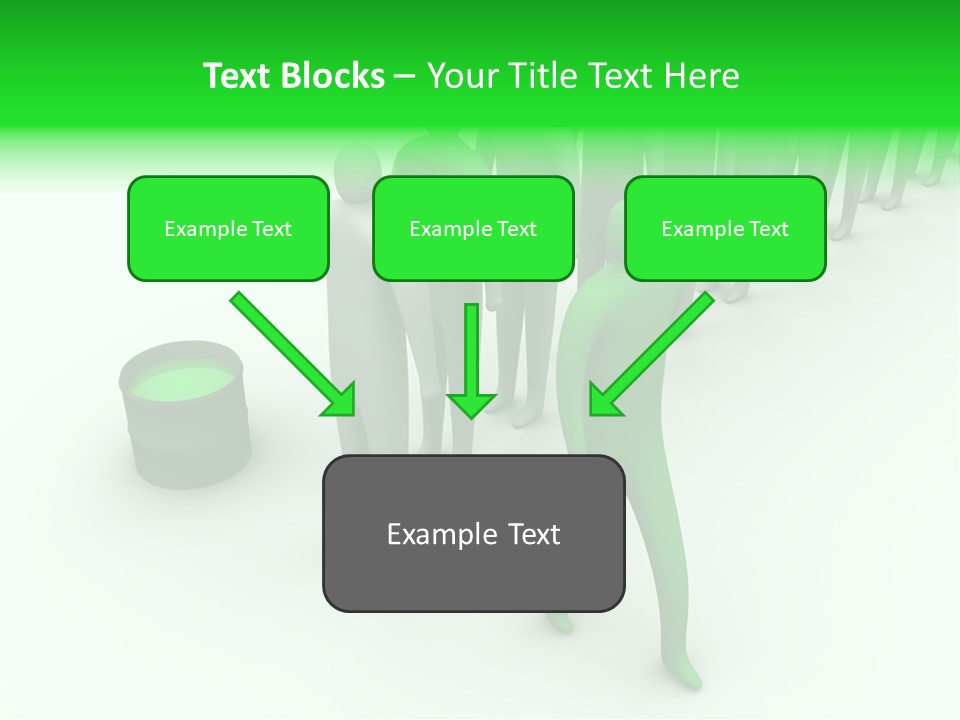 Text Blocks – Your Title Text Here

Example Text

Example Text

Example Text

Example Text